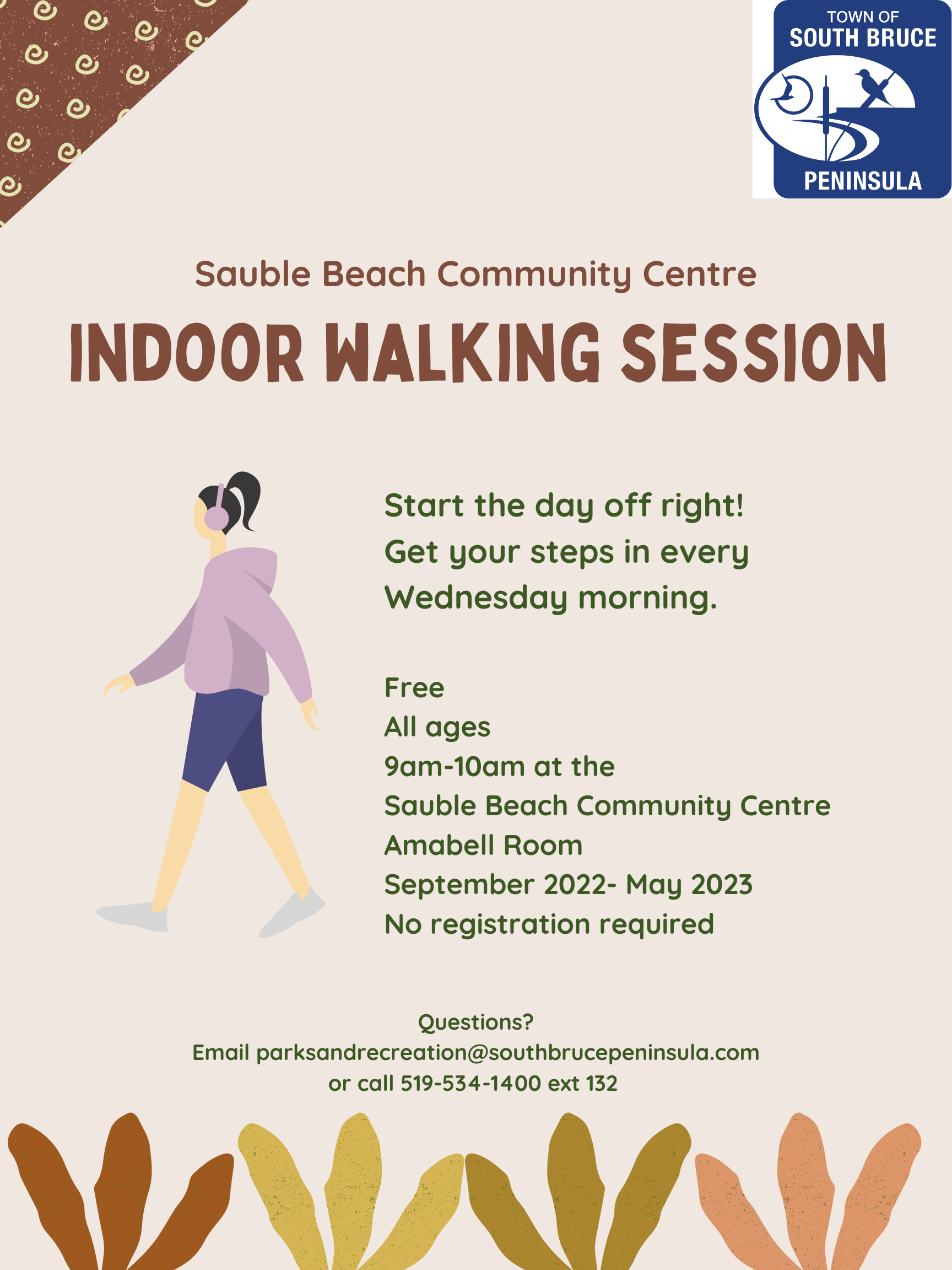 TOWN OF
SOUTH BRUCE
PENINSULA

Sauble Beach Community Centre

INDOOR WALKING SESSION

Start the day off right!
Get your steps in every
Wednesday morning.

Free
All ages
9am-10am at the
Sauble Beach Community Centre
Amabell Room
September 2022- May 2023
No registration required

Questions?
Email parksandrecreation@southbrucepeninsula.com
or call 519-534-1400 ext 132